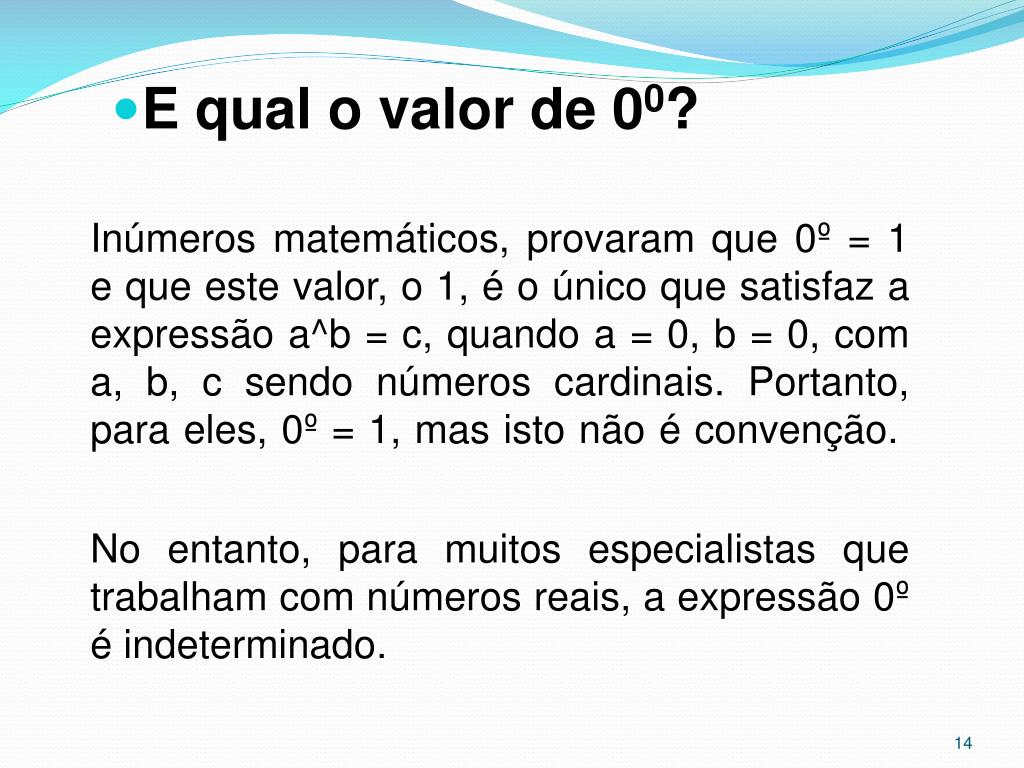 E qual o valor de $0^0$?

Inúmeros matemáticos, provaram que 0º = 1 e que este valor, o 1, é o único que satisfaz a expressão a^b = c, quando a = 0, b = 0, com a, b, c sendo números cardinais. Portanto, para eles, 0º = 1, mas isto não é convenção.

No entanto, para muitos especialistas que trabalham com números reais, a expressão 0º é indeterminado.

14